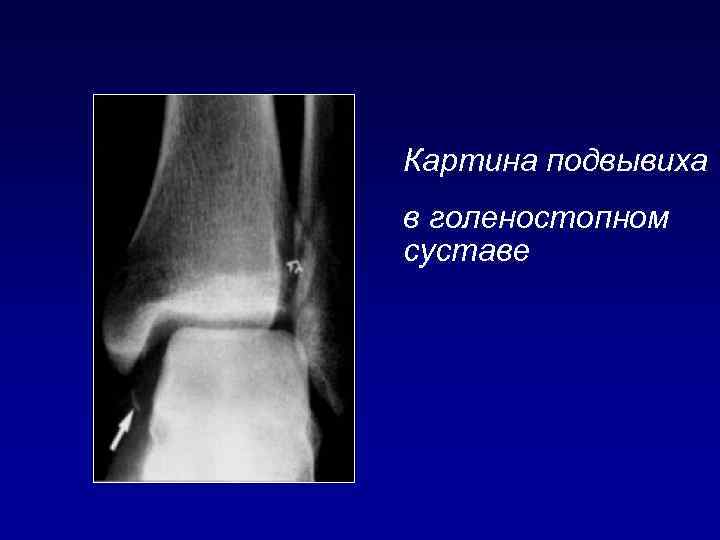 Картина подвывиха

в голеностопном суставе